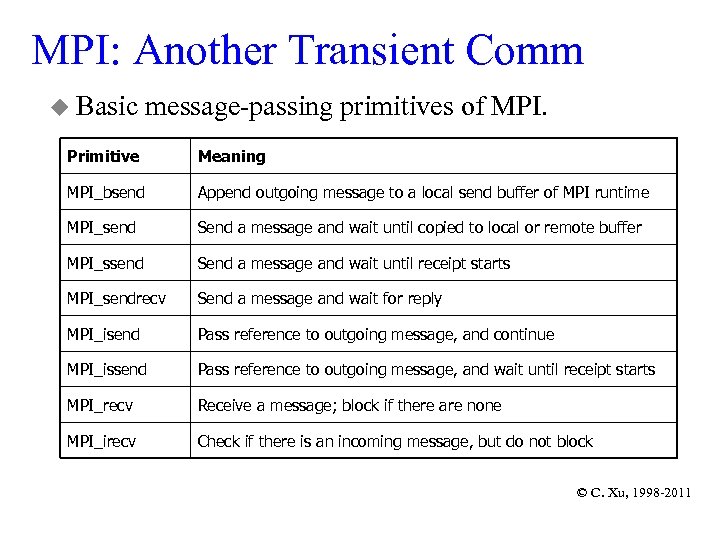 MPI: Another Transient Comm

Basic message-passing primitives of MPI.

| Primitive | Meaning |
|---|---|
| MPI_bsend | Append outgoing message to a local send buffer of MPI runtime |
| MPI_send | Send a message and wait until copied to local or remote buffer |
| MPI_ssend | Send a message and wait until receipt starts |
| MPI_sendrecv | Send a message and wait for reply |
| MPI_isend | Pass reference to outgoing message, and continue |
| MPI_issend | Pass reference to outgoing message, and wait until receipt starts |
| MPI_recv | Receive a message; block if there are none |
| MPI_irecv | Check if there is an incoming message, but do not block |

© C. Xu, 1998-2011